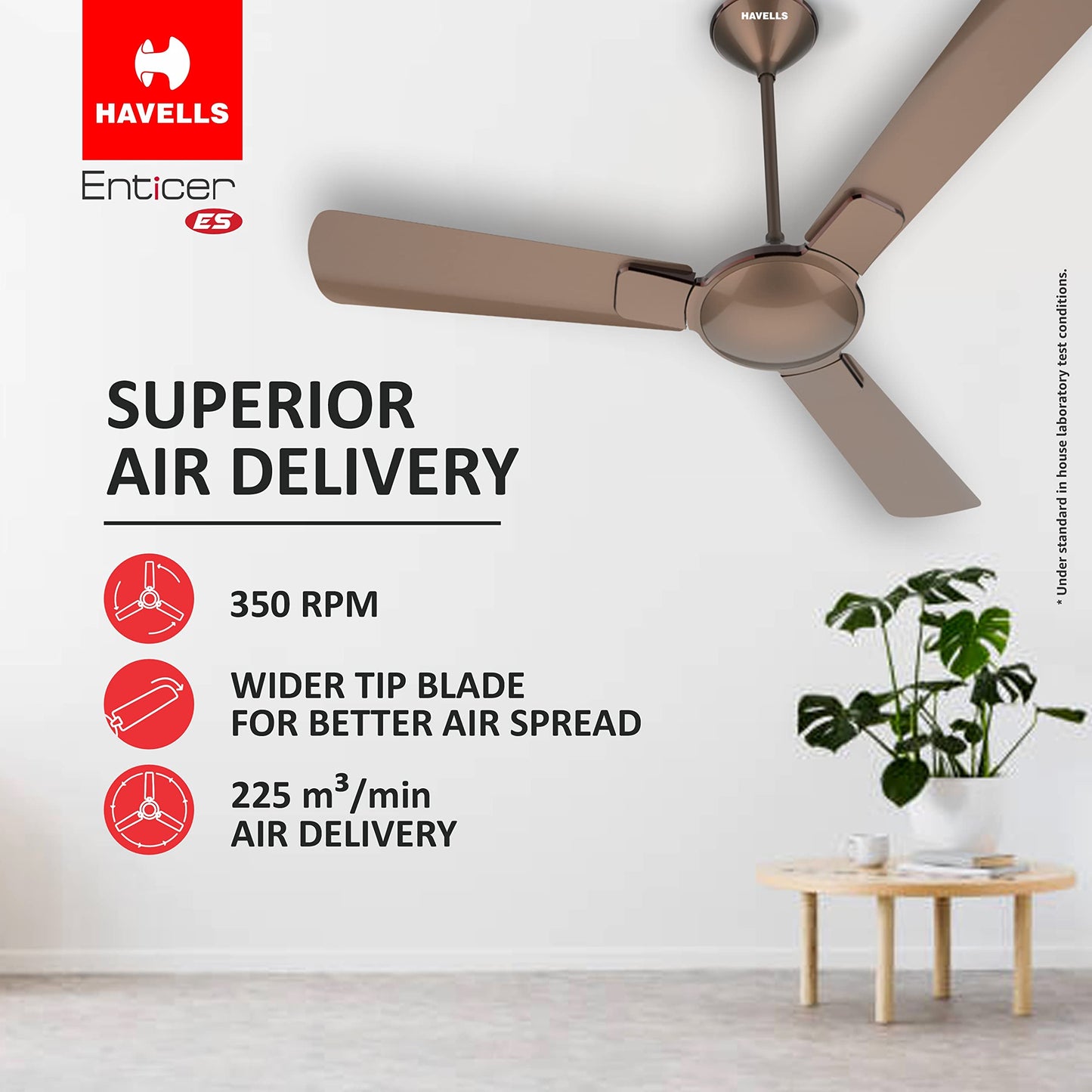 HAVELLS

Enticer

ES

HAVELLS

SUPERIOR AIR DELIVERY

350 RPM

WIDER TIP BLADE FOR BETTER AIR SPREAD

225 $m^3$/min AIR DELIVERY

* Under standard in house laboratory test conditions.